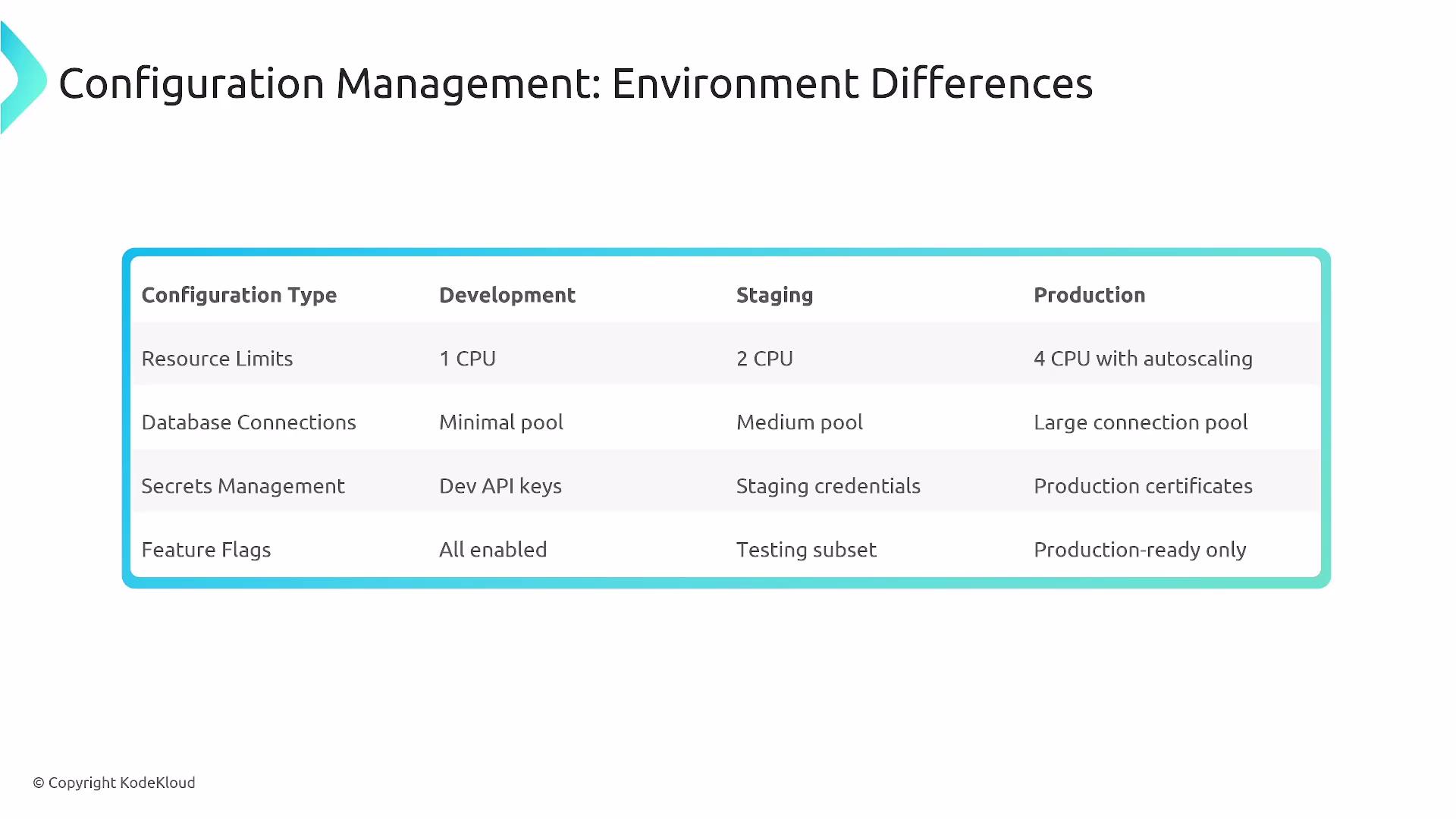 Configuration Management: Environment Differences

| Configuration Type | Development | Staging | Production |
|---|---|---|---|
| Resource Limits | 1 CPU | 2 CPU | 4 CPU with autoscaling |
| Database Connections | Minimal pool | Medium pool | Large connection pool |
| Secrets Management | Dev API keys | Staging credentials | Production certificates |
| Feature Flags | All enabled | Testing subset | Production-ready only |

© Copyright KodeKloud